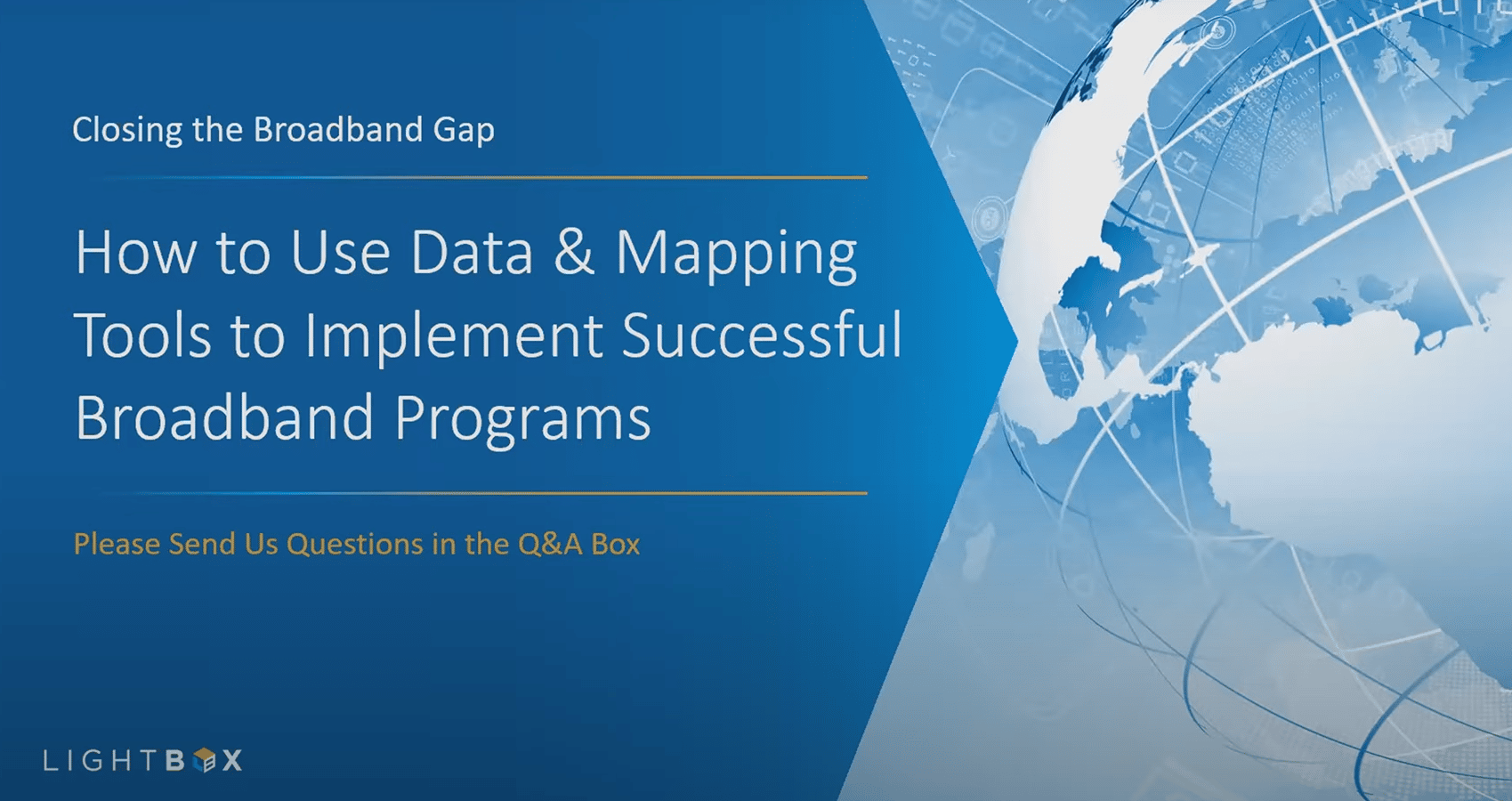 Closing the Broadband Gap

How to Use Data & Mapping Tools to Implement Successful Broadband Programs

Please Send Us Questions in the Q&A Box

LIGHTBOX